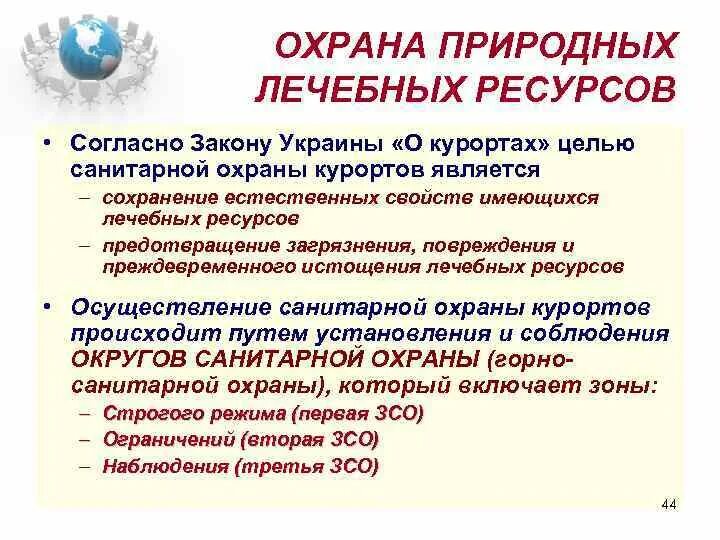 ОХРАНА ПРИРОДНЫХ ЛЕЧЕБНЫХ РЕСУРСОВ

• Согласно Закону Украины «О курортах» целью санитарной охраны курортов является
– сохранение естественных свойств имеющихся лечебных ресурсов
– предотвращение загрязнения, повреждения и преждевременного истощения лечебных ресурсов

• Осуществление санитарной охраны курортов происходит путем установления и соблюдения ОКРУГОВ САНИТАРНОЙ ОХРАНЫ (горно-санитарной охраны), который включает зоны:
– Строгого режима (первая ЗСО)
– Ограничений (вторая ЗСО)
– Наблюдения (третья ЗСО)

44